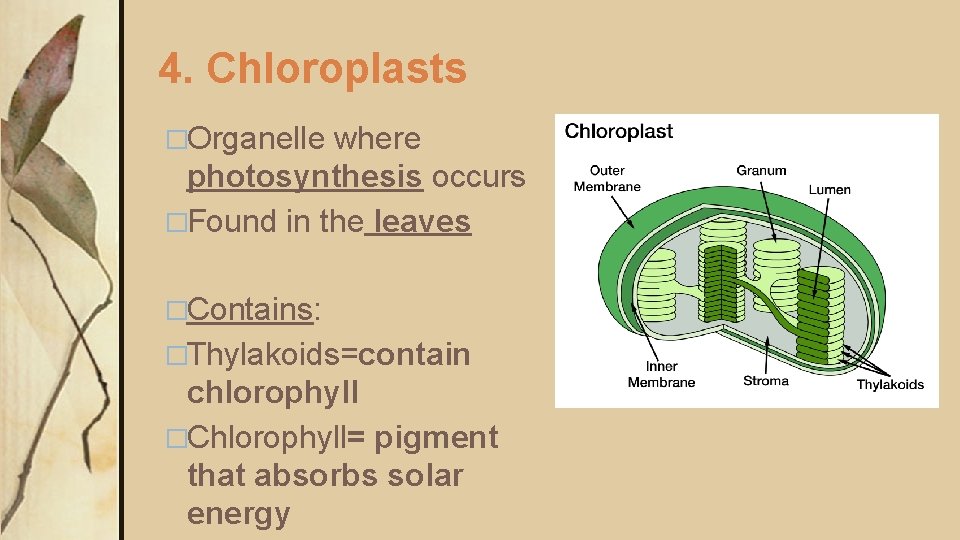 4. Chloroplasts

□Organelle where photosynthesis occurs
□Found in the leaves

□Contains:
□Thylakoids=contain chlorophyll
□Chlorophyll= pigment that absorbs solar energy

Chloroplast

Outer Membrane
Granum
Lumen
Inner Membrane
Stroma
Thylakoids